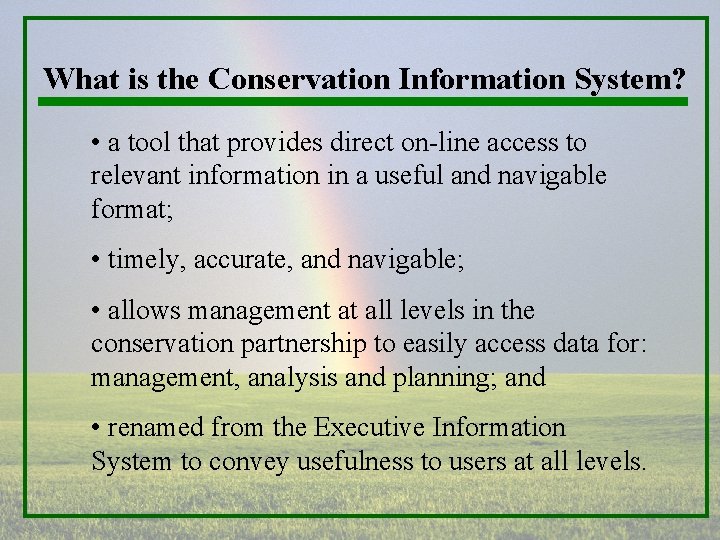 What is the Conservation Information System?

• a tool that provides direct on-line access to relevant information in a useful and navigable format;

• timely, accurate, and navigable;

• allows management at all levels in the conservation partnership to easily access data for: management, analysis and planning; and

• renamed from the Executive Information System to convey usefulness to users at all levels.